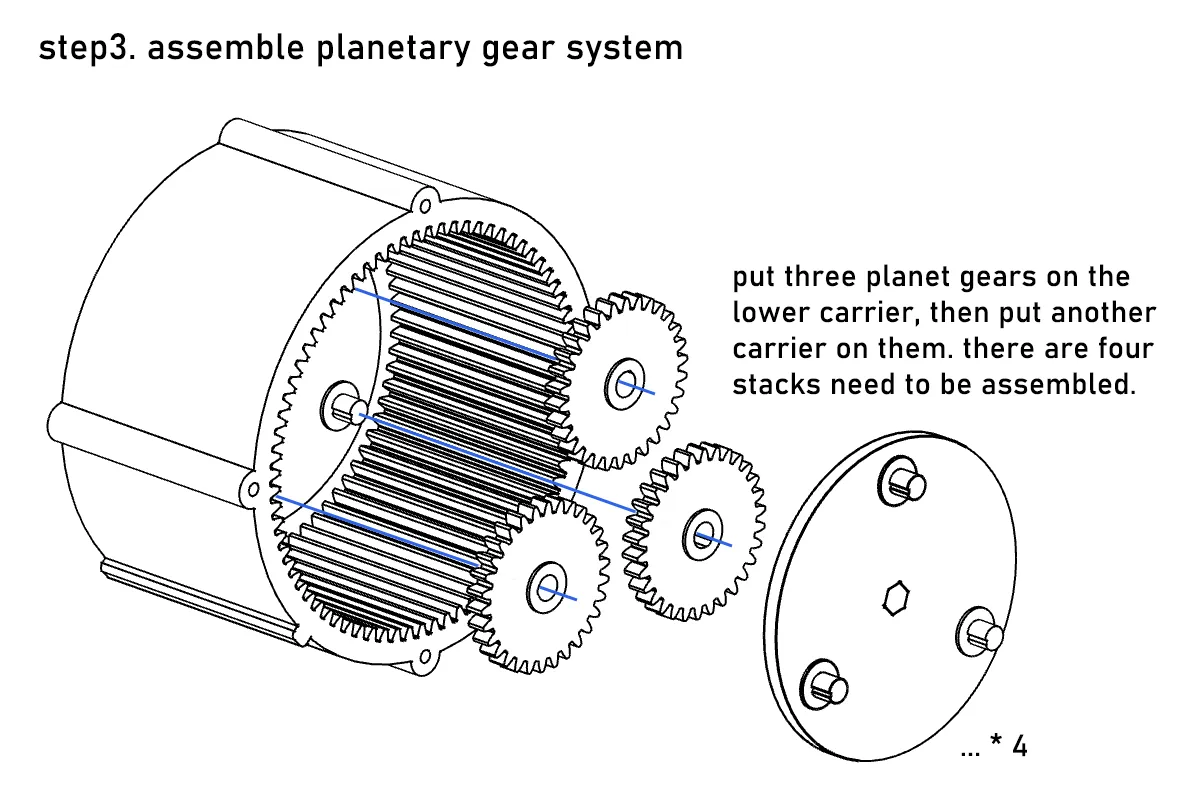 step3. assemble planetary gear system

put three planet gears on the lower carrier, then put another carrier on them. there are four stacks need to be assembled.

... * 4